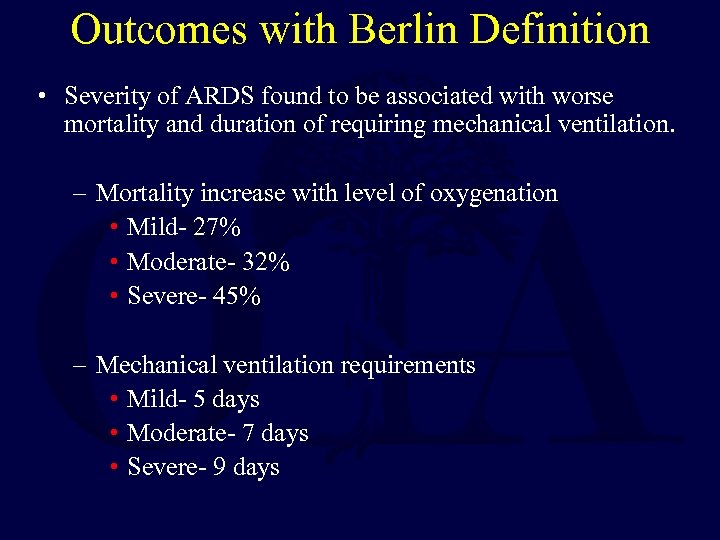 Outcomes with Berlin Definition

• Severity of ARDS found to be associated with worse mortality and duration of requiring mechanical ventilation.

– Mortality increase with level of oxygenation
• Mild- 27%
• Moderate- 32%
• Severe- 45%

– Mechanical ventilation requirements
• Mild- 5 days
• Moderate- 7 days
• Severe- 9 days